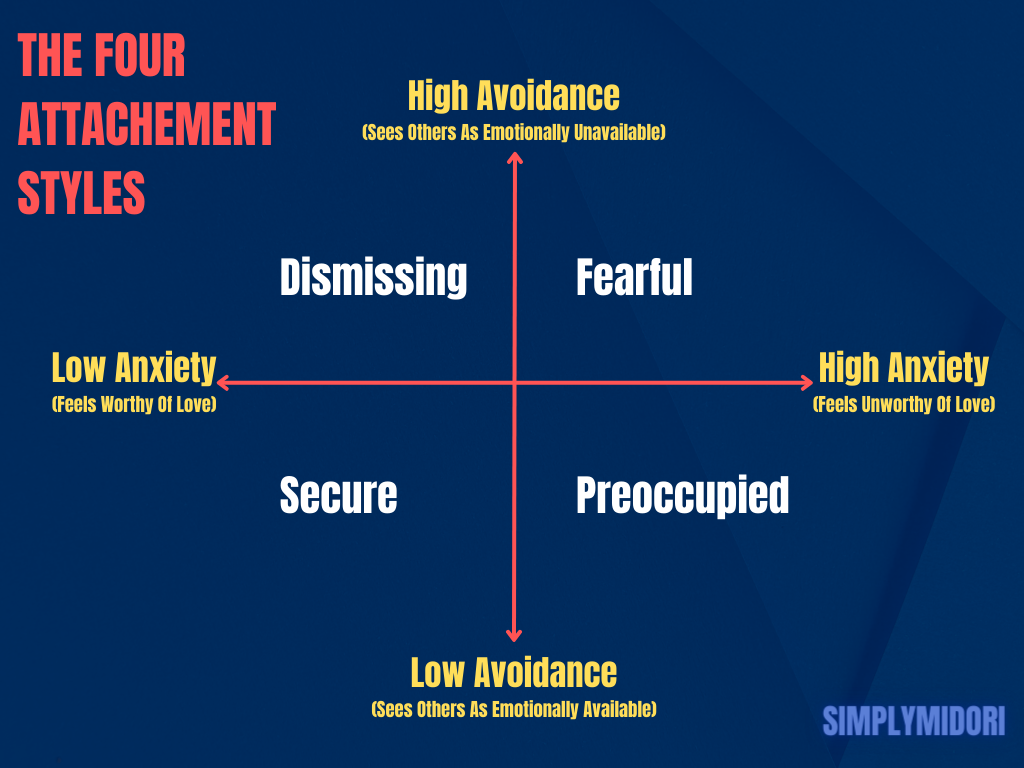 THE FOUR ATTACHEMENT STYLES

High Avoidance
(Sees Others As Emotionally Unavailable)

Dismissing

Fearful

Low Anxiety
(Feels Worthy Of Love)

High Anxiety
(Feels Unworthy Of Love)

Secure

Preoccupied

Low Avoidance
(Sees Others As Emotionally Available)

SIMPLYMIDORI